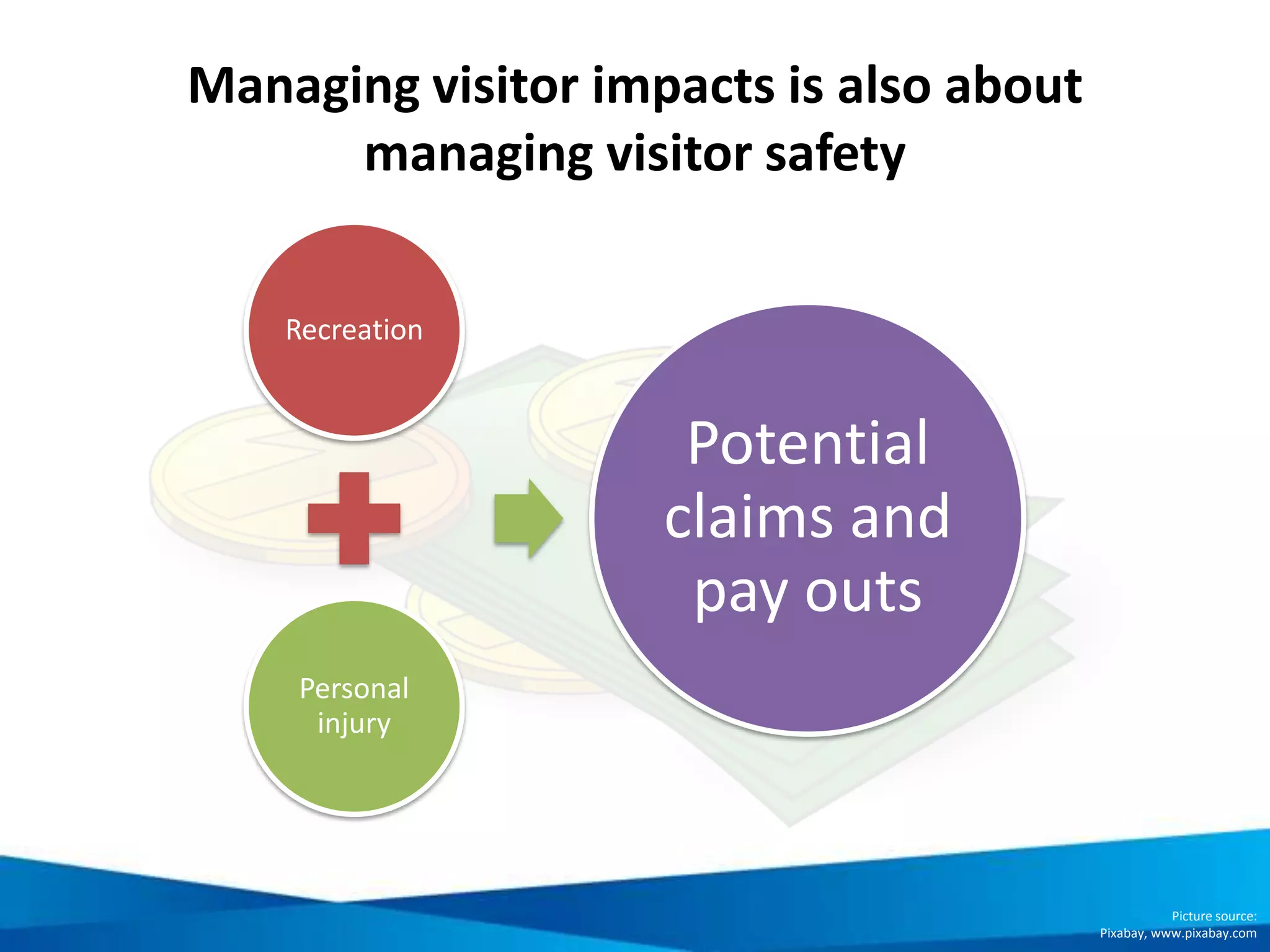 Managing visitor impacts is also about managing visitor safety

Recreation

Personal injury

Potential claims and pay outs

Picture source: Pixabay, www.pixabay.com